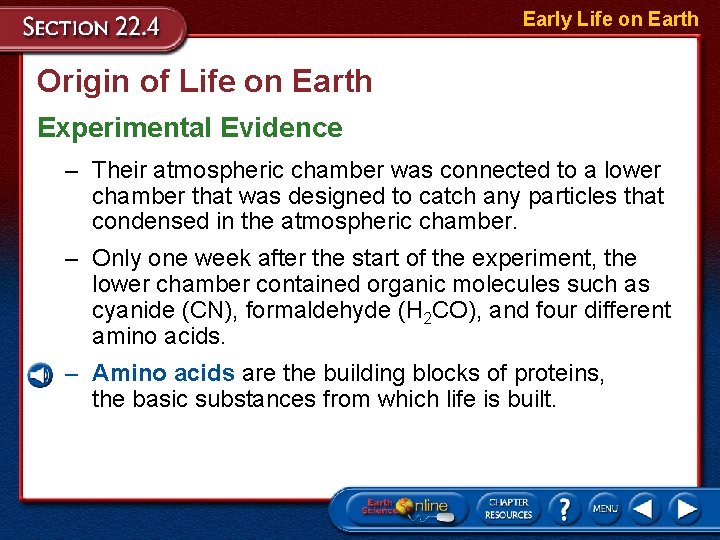 SECTION 22.4

Early Life on Earth

Origin of Life on Earth

Experimental Evidence

– Their atmospheric chamber was connected to a lower chamber that was designed to catch any particles that condensed in the atmospheric chamber.

– Only one week after the start of the experiment, the lower chamber contained organic molecules such as cyanide (CN), formaldehyde ($H_2CO$), and four different amino acids.

– Amino acids are the building blocks of proteins, the basic substances from which life is built.

Earth Science Online

CHAPTER RESOURCES

?

MENU